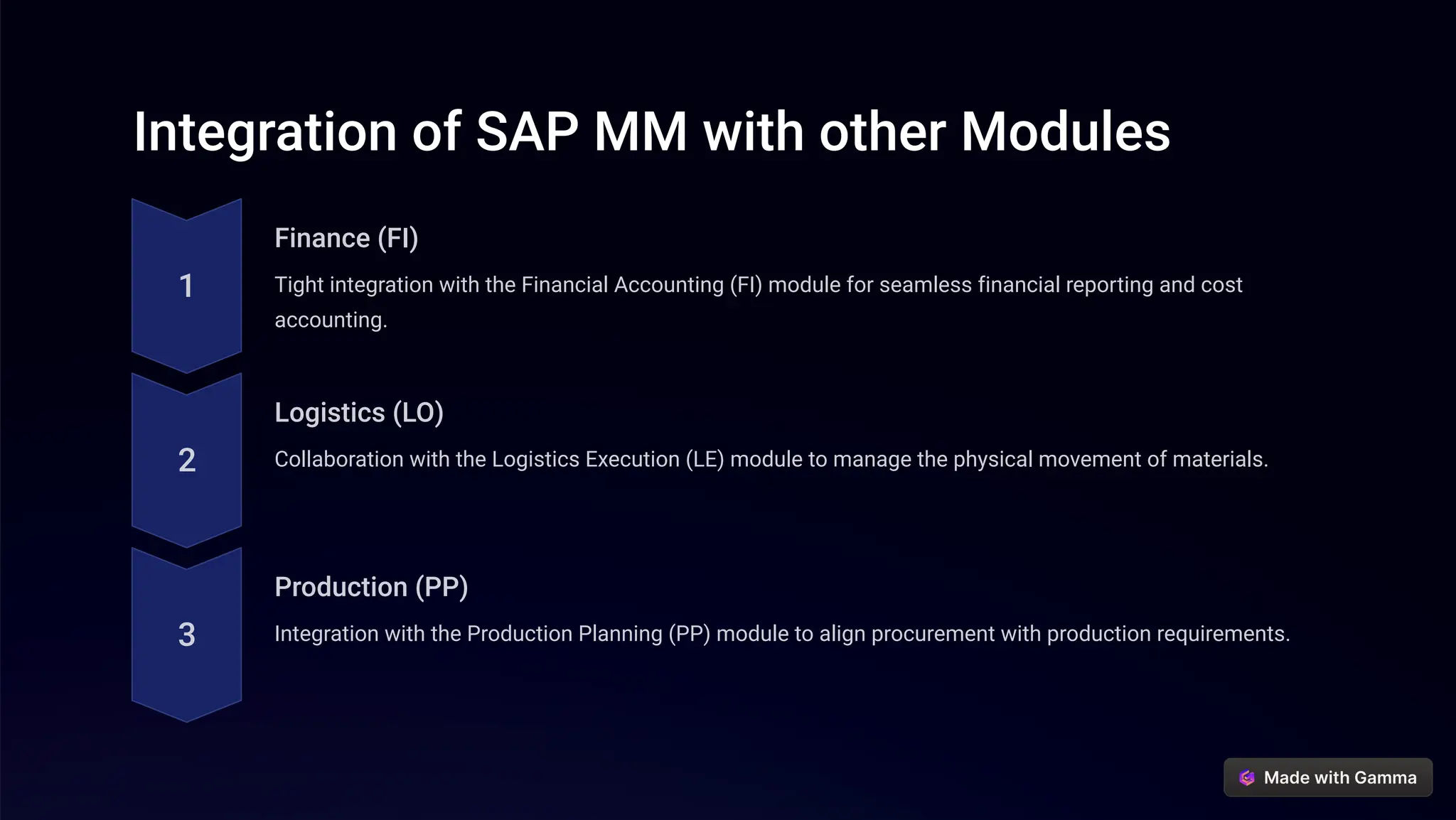 Integration of SAP MM with other Modules

1

Finance (FI)

Tight integration with the Financial Accounting (FI) module for seamless financial reporting and cost accounting.

2

Logistics (LO)

Collaboration with the Logistics Execution (LE) module to manage the physical movement of materials.

3

Production (PP)

Integration with the Production Planning (PP) module to align procurement with production requirements.

Made with Gamma